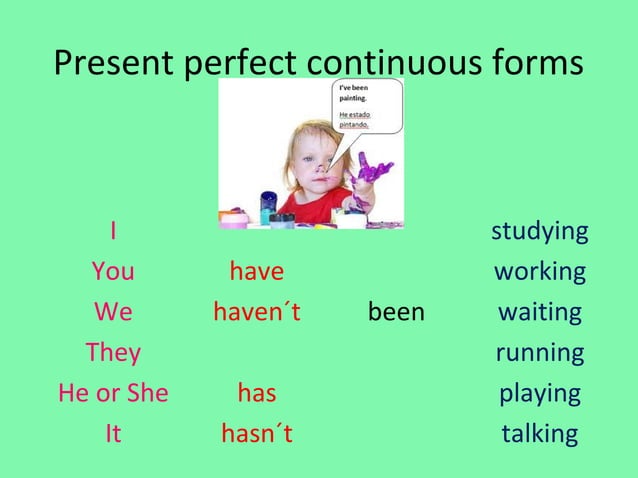 Present perfect continuous forms

I've been painting.

He estado pintando.

I
You
We
They
He or She
It

have
haven´t

has
hasn´t

been

studying
working
waiting
running
playing
talking